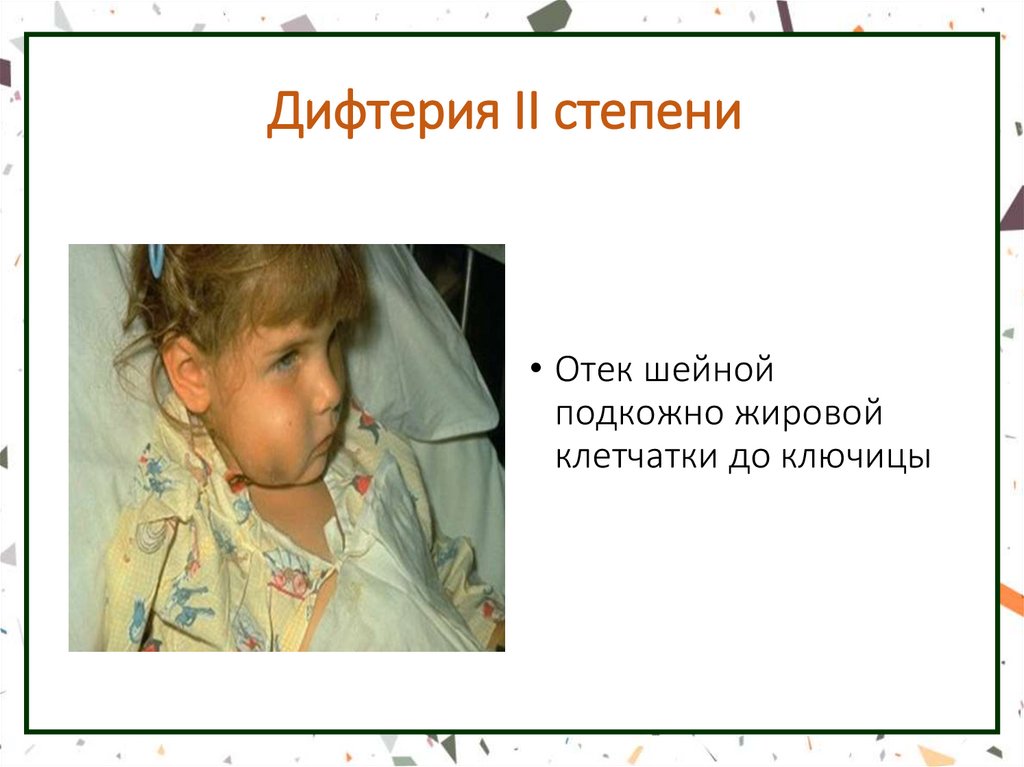 Дифтерия II степени

• Отек шейной подкожно жировой клетчатки до ключицы